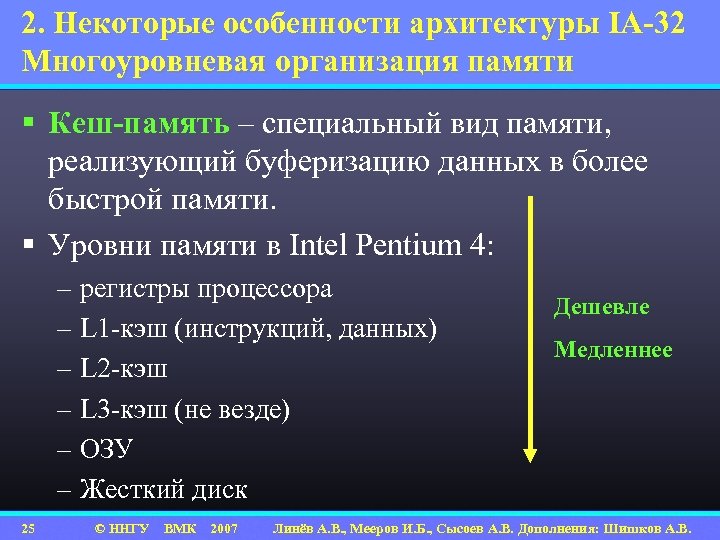 2. Некоторые особенности архитектуры IA-32
Многоуровневая организация памяти

▪ Кеш-память – специальный вид памяти, реализующий буферизацию данных в более быстрой памяти.

▪ Уровни памяти в Intel Pentium 4:
– регистры процессора
– L1-кэш (инструкций, данных)
– L2-кэш
– L3-кэш (не везде)
– ОЗУ
– Жесткий диск

Дешевле
Медленнее

25 © ННГУ ВМК 2007 Линёв А.В., Мееров И.Б., Сысоев А.В. Дополнения: Шишков А.В.